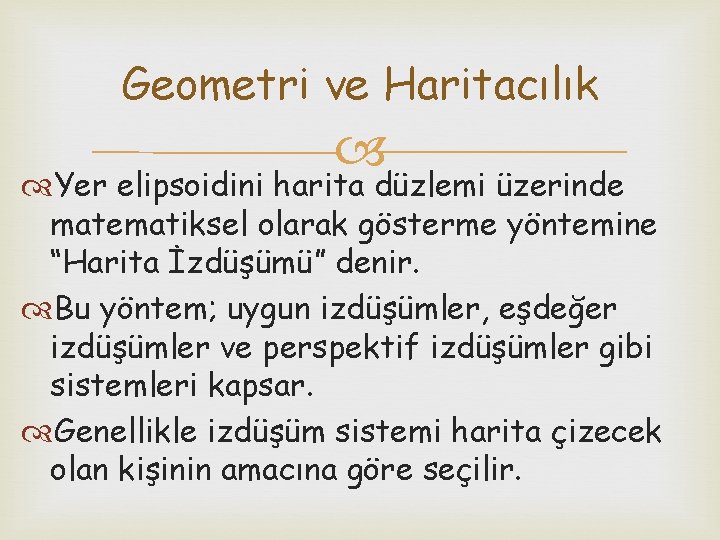 Geometri ve Haritacılık

Yer elipsoidini harita düzlemi üzerinde matematiksel olarak gösterme yöntemine “Harita İzdüşümü” denir.

Bu yöntem; uygun izdüşümler, eşdeğer izdüşümler ve perspektif izdüşümler gibi sistemleri kapsar.

Genellikle izdüşüm sistemi harita çizecek olan kişinin amacına göre seçilir.